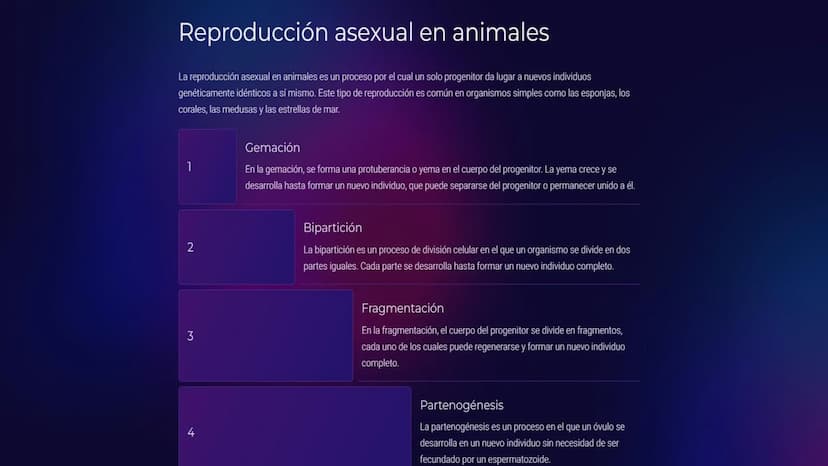 Reproducción asexual en animales

La reproducción asexual en animales es un proceso por el cual un solo progenitor da lugar a nuevos individuos genéticamente idénticos a sí mismo. Este tipo de reproducción es común en organismos simples como las esponjas, los corales, las medusas y las estrellas de mar.

1

Gemación

En la gemación, se forma una protuberancia o yema en el cuerpo del progenitor. La yema crece y se desarrolla hasta formar un nuevo individuo, que puede separarse del progenitor o permanecer unido a él.

2

Bipartición

La bipartición es un proceso de división celular en el que un organismo se divide en dos partes iguales. Cada parte se desarrolla hasta formar un nuevo individuo completo.

3

Fragmentación

En la fragmentación, el cuerpo del progenitor se divide en fragmentos, cada uno de los cuales puede regenerarse y formar un nuevo individuo completo.

4

Partenogénesis

La partenogénesis es un proceso en el que un óvulo se desarrolla en un nuevo individuo sin necesidad de ser fecundado por un espermatozoide.